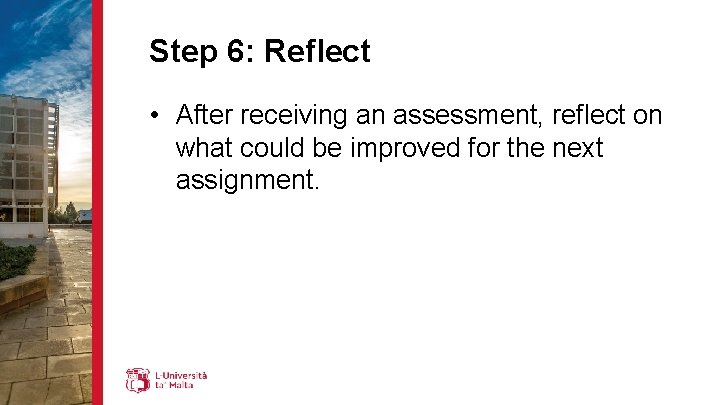 Step 6: Reflect

• After receiving an assessment, reflect on what could be improved for the next assignment.

L-Università ta' Malta